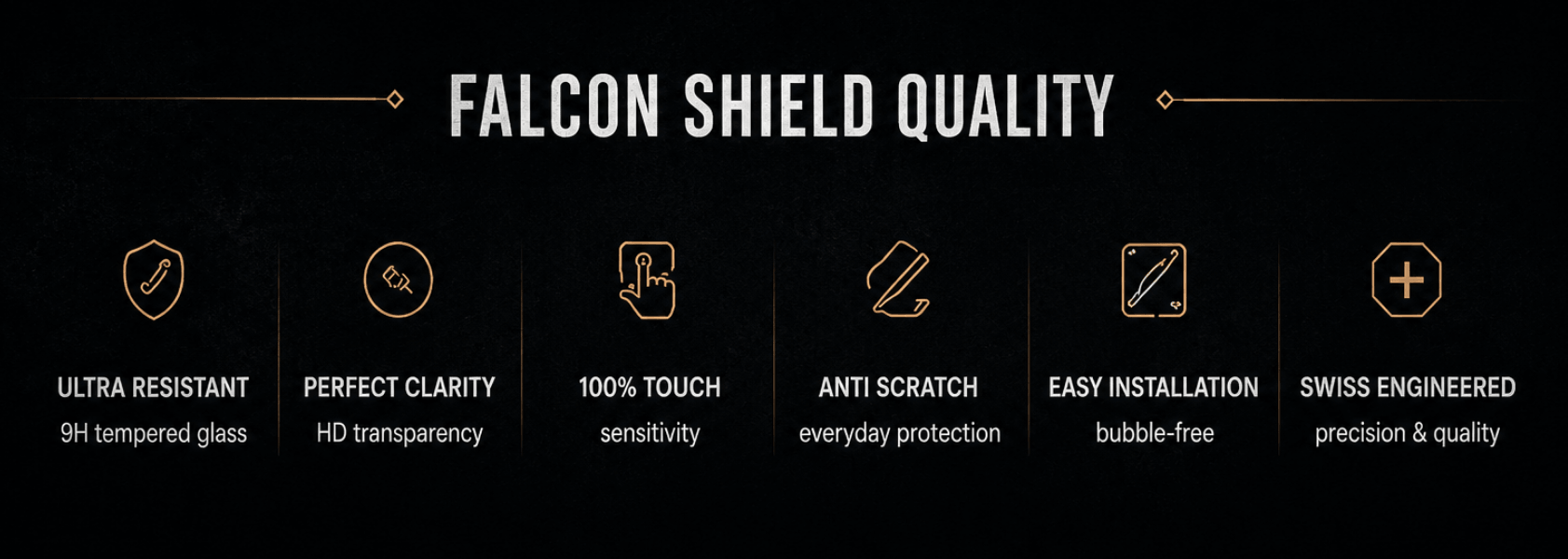 FALCON SHIELD QUALITY

ULTRA RESISTANT
9H tempered glass

PERFECT CLARITY
HD transparency

100% TOUCH
sensitivity

ANTI SCRATCH
everyday protection

EASY INSTALLATION
bubble-free

SWISS ENGINEERED
precision & quality